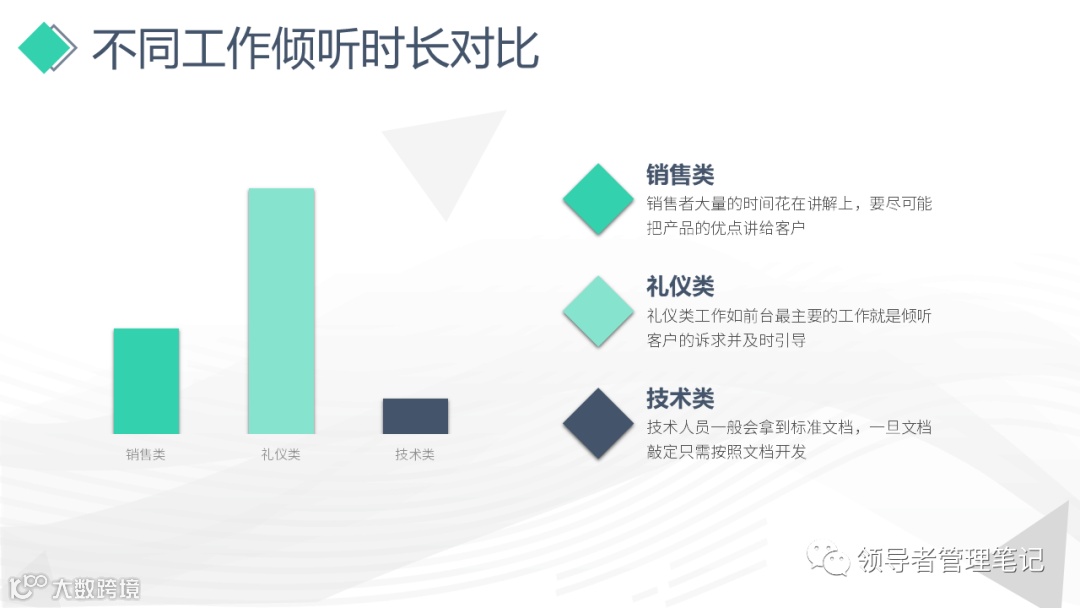 不同工作倾听时长对比

销售类 礼仪类 技术类

销售类
销售者大量的时间花在讲解上，要尽可能把产品的优点讲给客户

礼仪类
礼仪类工作如前台最主要的工作就是倾听客户的诉求并及时引导

技术类
技术人员一般会拿到标准文档，一旦文档敲定只需按照文档开发

领导者管理笔记

大数跨境